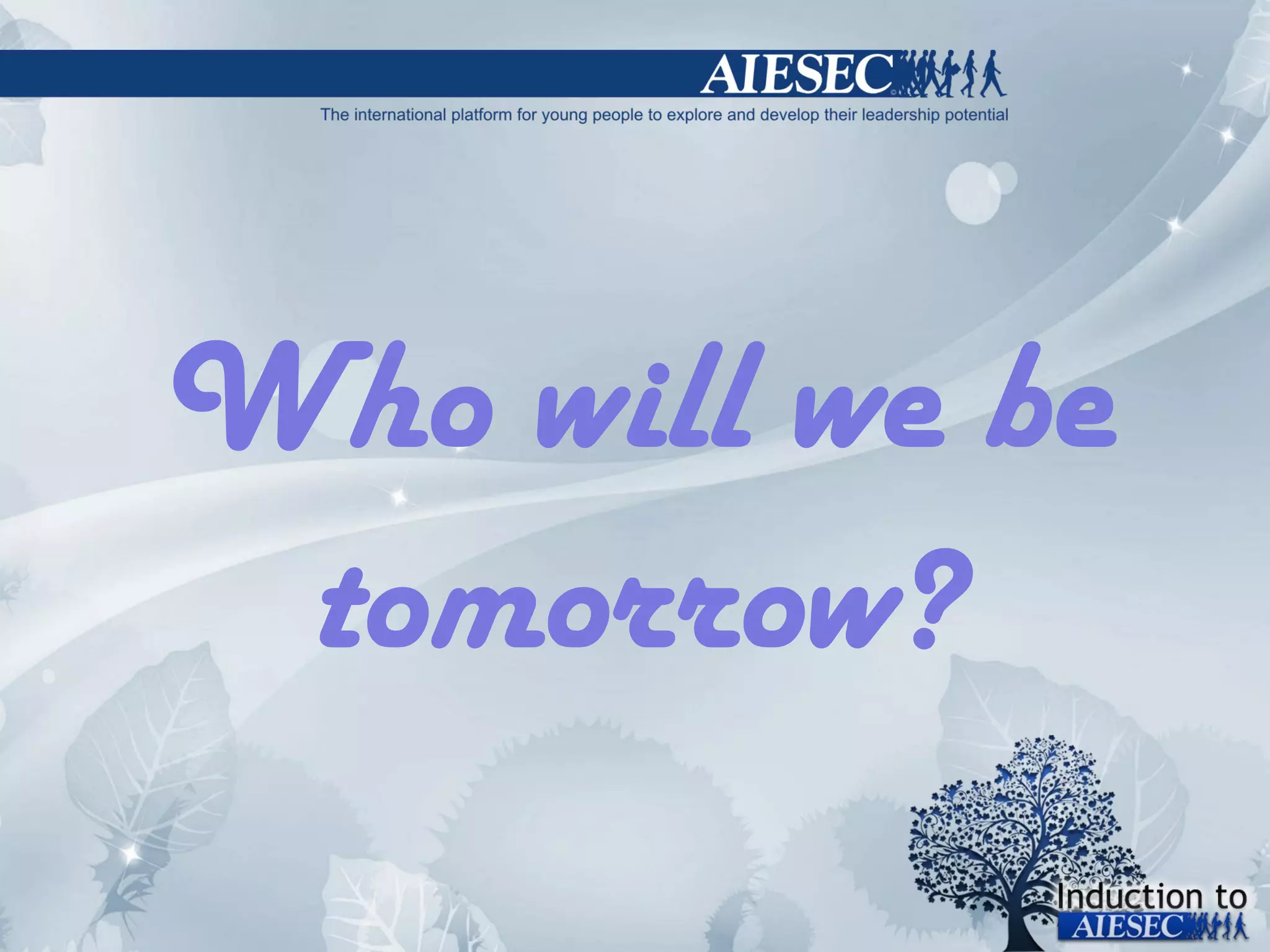 AIESEC
The international platform for young people to explore and develop their leadership potential

Who will we be tomorrow?

Induction to
AIESEC